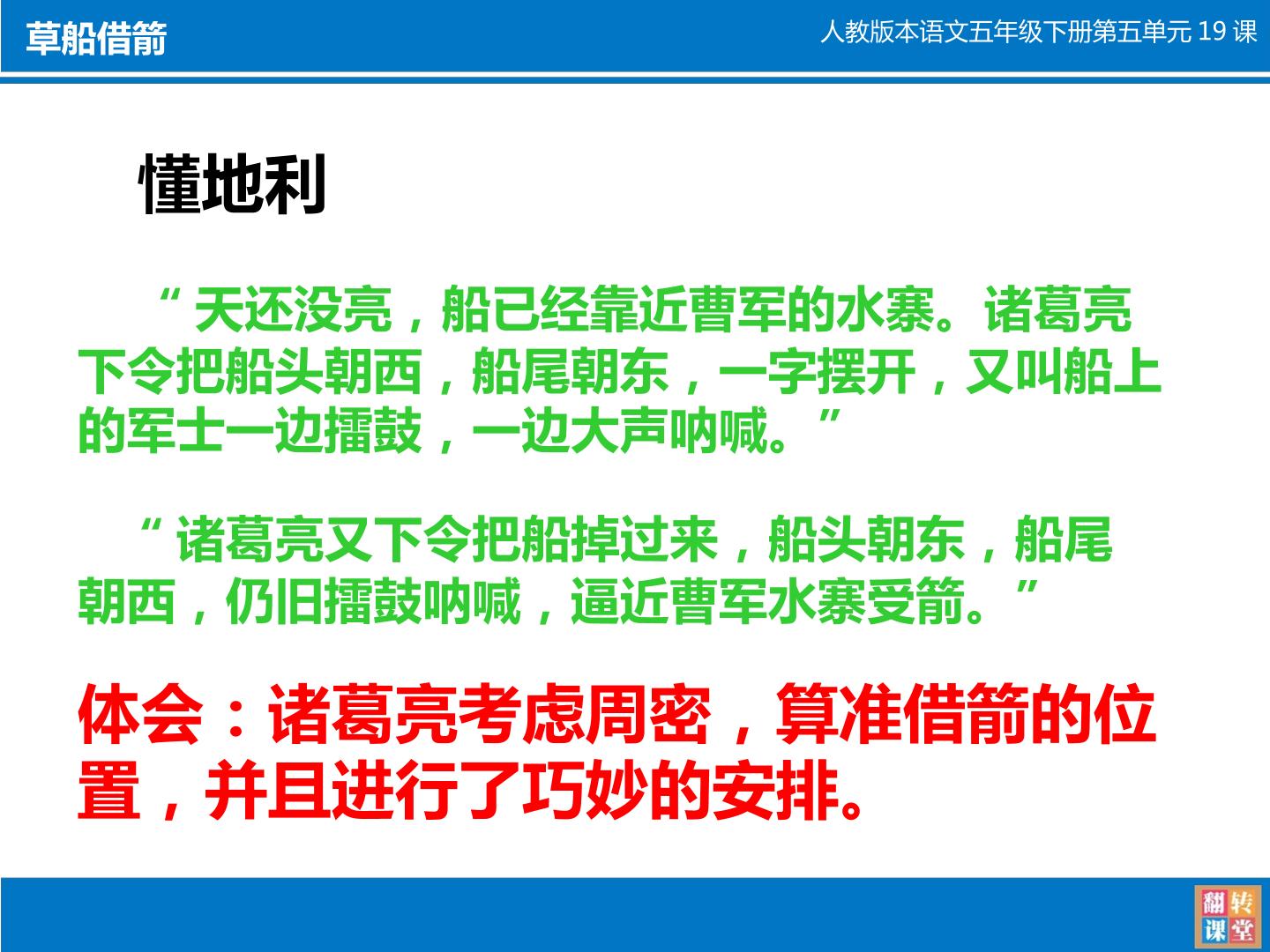 草船借箭

人教版本语文五年级下册第五单元19课

懂地利

“天还没亮，船已经靠近曹军的水寨。诸葛亮下令把船头朝西，船尾朝东，一字摆开，又叫船上的军士一边擂鼓，一边大声呐喊。”

“诸葛亮又下令把船掉过来，船头朝东，船尾朝西，仍旧擂鼓呐喊，逼近曹军水寨受箭。”

体会：诸葛亮考虑周密，算准借箭的位置，并且进行了巧妙的安排。

翻转课堂